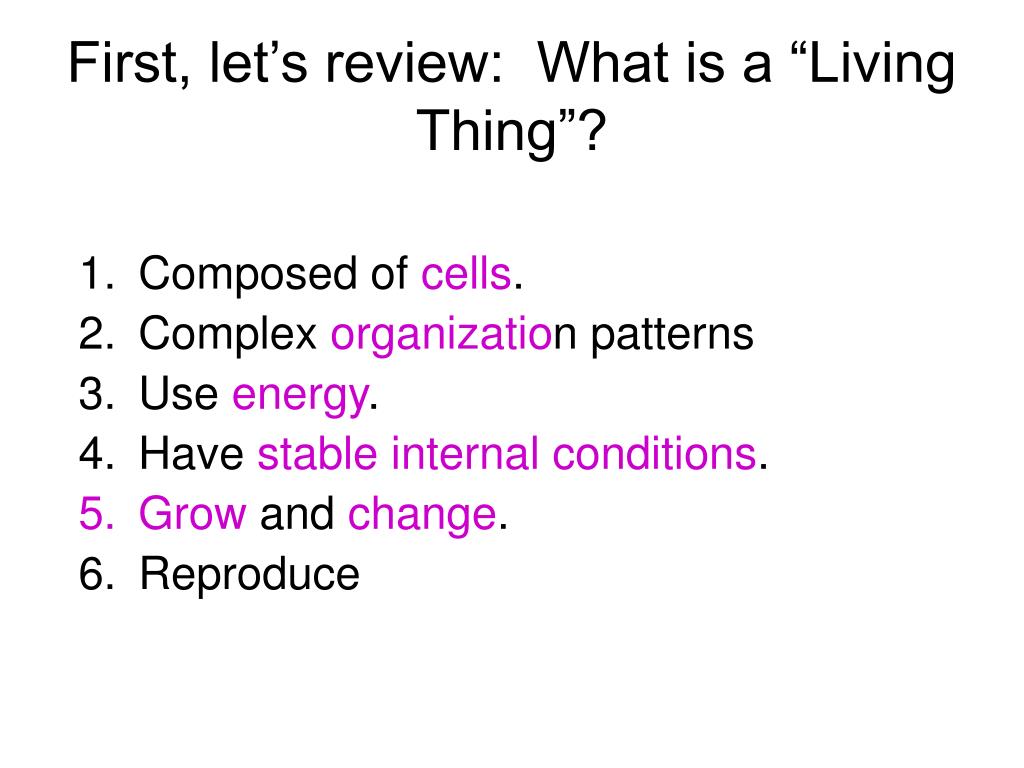 First, let’s review: What is a “Living Thing”?

1. Composed of cells.
2. Complex organization patterns
3. Use energy.
4. Have stable internal conditions.
5. Grow and change.
6. Reproduce